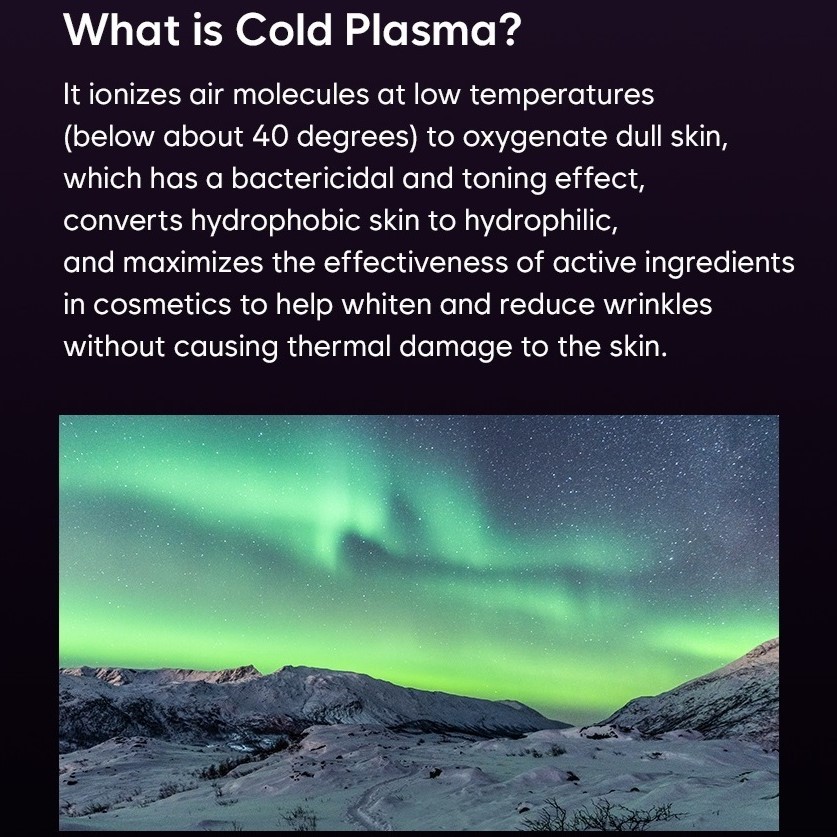 What is Cold Plasma?

It ionizes air molecules at low temperatures (below about 40 degrees) to oxygenate dull skin, which has a bactericidal and toning effect, converts hydrophobic skin to hydrophilic, and maximizes the effectiveness of active ingredients in cosmetics to help whiten and reduce wrinkles without causing thermal damage to the skin.